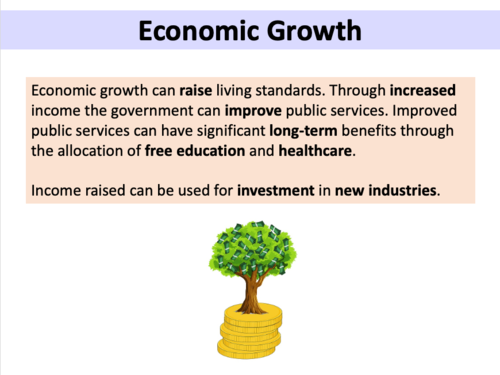 Economic Growth

Economic growth can raise living standards. Through increased income the government can improve public services. Improved public services can have significant long-term benefits through the allocation of free education and healthcare.

Income raised can be used for investment in new industries.